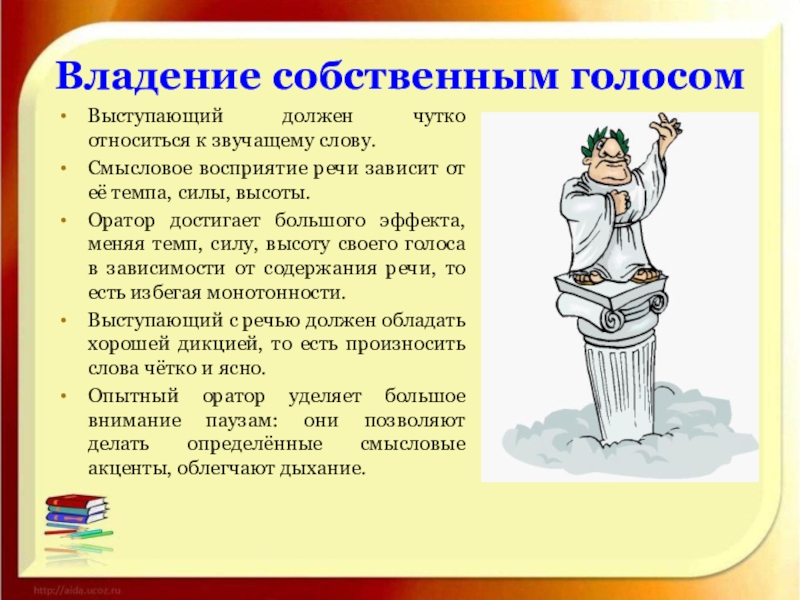 Владение собственным голосом

• Выступающий должен чутко относиться к звучащему слову.
• Смысловое восприятие речи зависит от её темпа, силы, высоты.
• Оратор достигает большого эффекта, меняя темп, силу, высоту своего голоса в зависимости от содержания речи, то есть избегая монотонности.
• Выступающий с речью должен обладать хорошей дикцией, то есть произносить слова чётко и ясно.
• Опытный оратор уделяет большое внимание паузам: они позволяют делать определённые смысловые акценты, облегчают дыхание.

http://aida.ucoz.ru